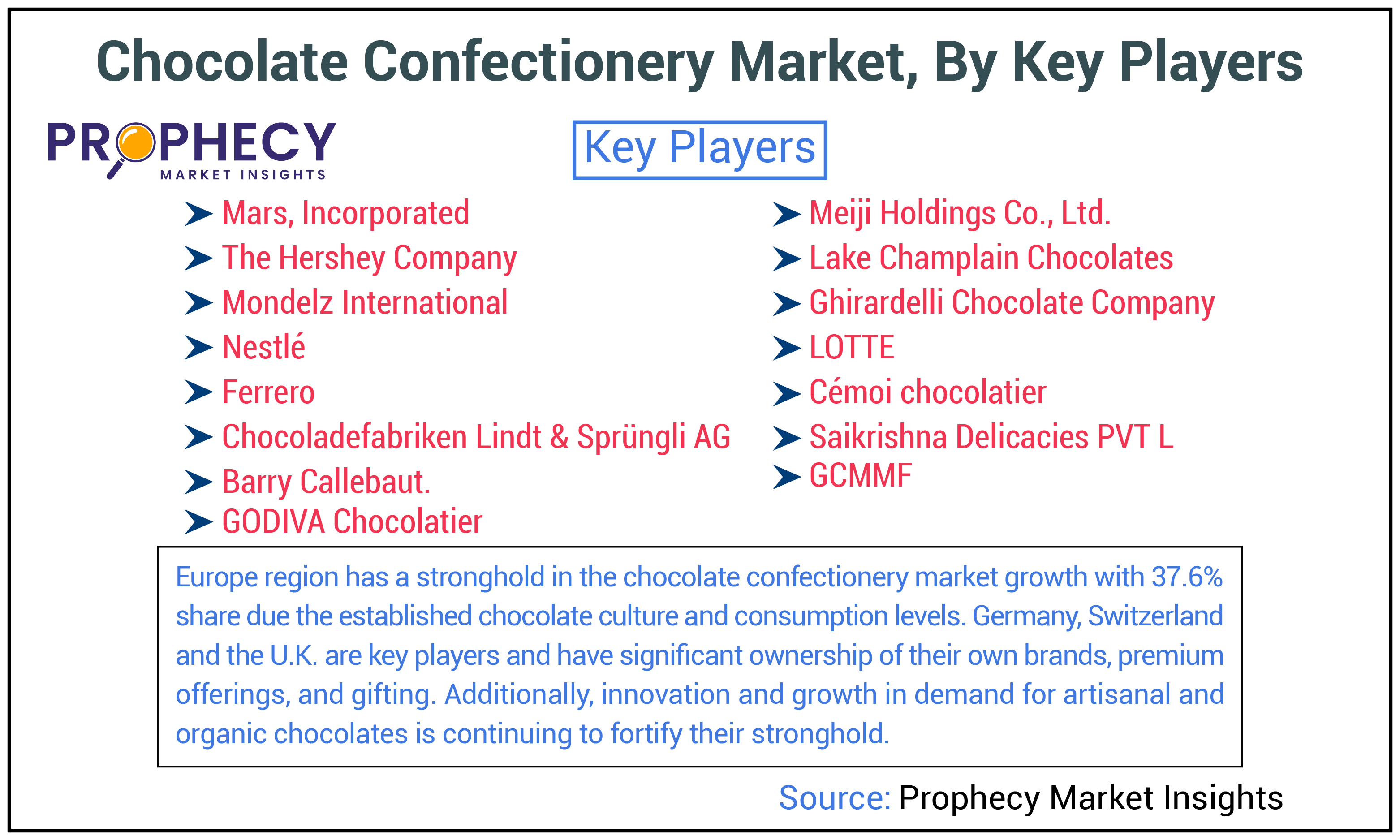 Chocolate Confectionery Market, By Key Players

PROPHECY
MARKET INSIGHTS

Key Players

➤ Mars, Incorporated
➤ The Hershey Company
➤ Mondelz International
➤ Nestlé
➤ Ferrero
➤ Chocoladefabriken Lindt & Sprüngli AG
➤ Barry Callebaut.
➤ GODIVA Chocolatier

➤ Meiji Holdings Co., Ltd.
➤ Lake Champlain Chocolates
➤ Ghirardelli Chocolate Company
➤ LOTTE
➤ Cémoi chocolatier
➤ Saikrishna Delicacies PVT L
➤ GCMMF

Europe region has a stronghold in the chocolate confectionery market growth with 37.6% share due the established chocolate culture and consumption levels. Germany, Switzerland and the U.K. are key players and have significant ownership of their own brands, premium offerings, and gifting. Additionally, innovation and growth in demand for artisanal and organic chocolates is continuing to fortify their stronghold.

Source: Prophecy Market Insights